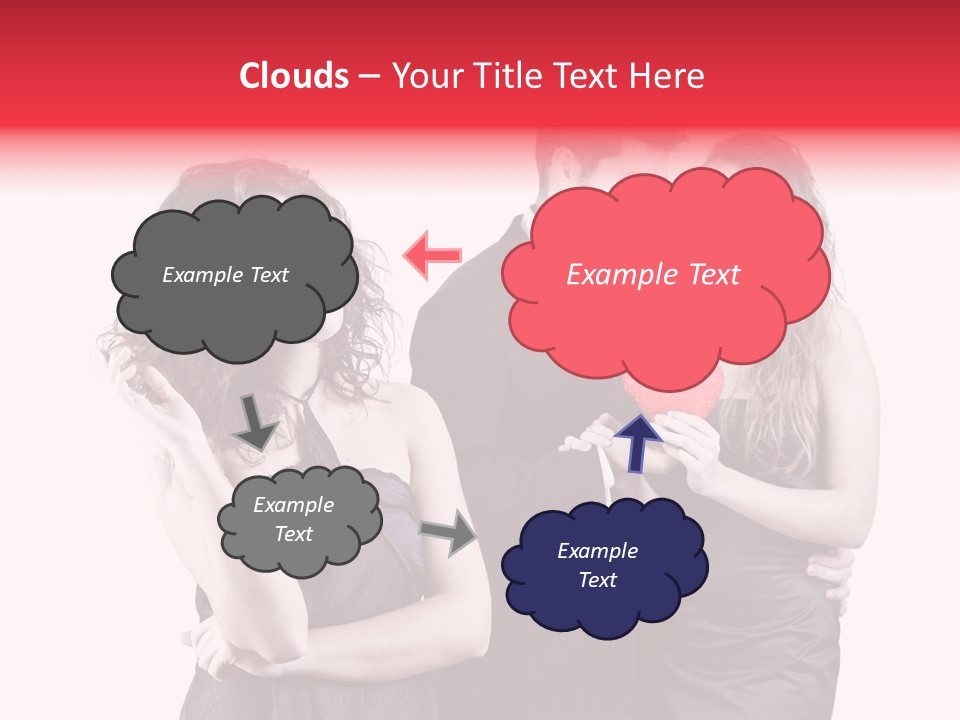 Clouds – Your Title Text Here

Example Text

Example Text

Example Text

Example Text